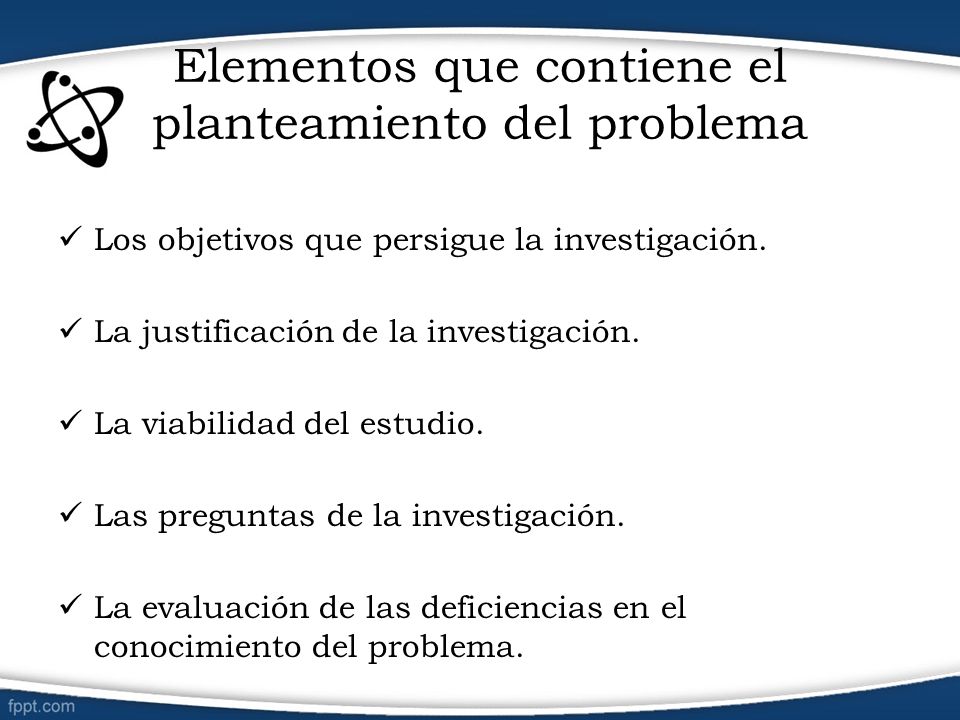 Elementos que contiene el planteamiento del problema

✓ Los objetivos que persigue la investigación.

✓ La justificación de la investigación.

✓ La viabilidad del estudio.

✓ Las preguntas de la investigación.

✓ La evaluación de las deficiencias en el conocimiento del problema.

fppt.com